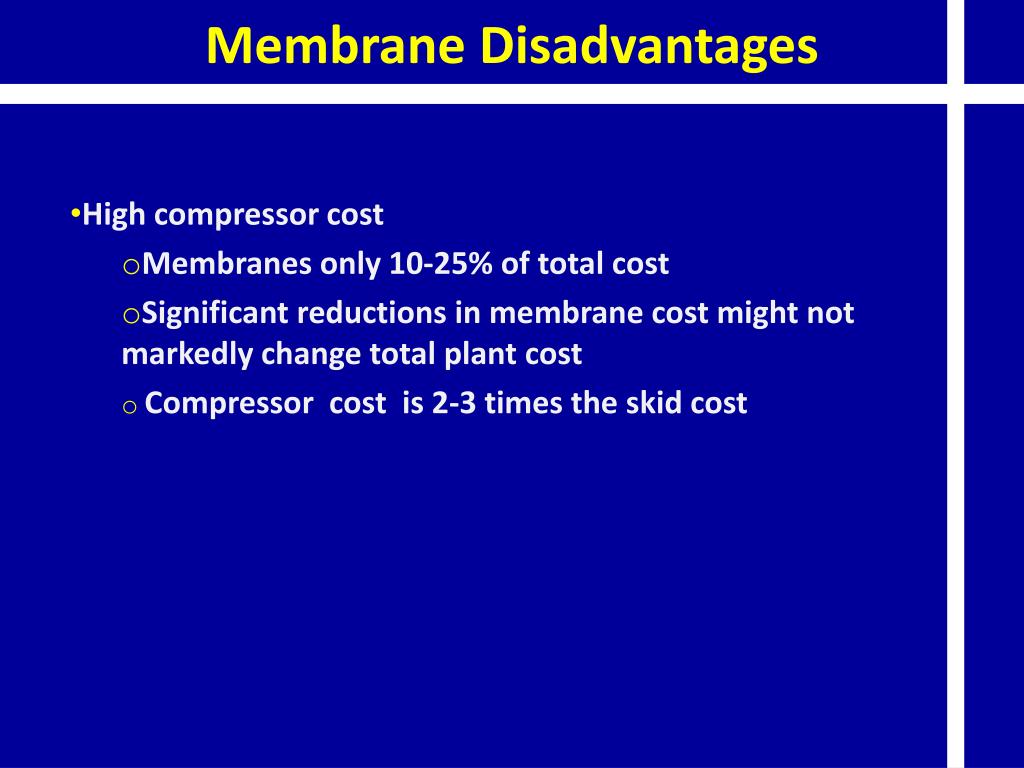 Membrane Disadvantages

•High compressor cost

oMembranes only 10-25% of total cost

oSignificant reductions in membrane cost might not markedly change total plant cost

o Compressor cost is 2-3 times the skid cost